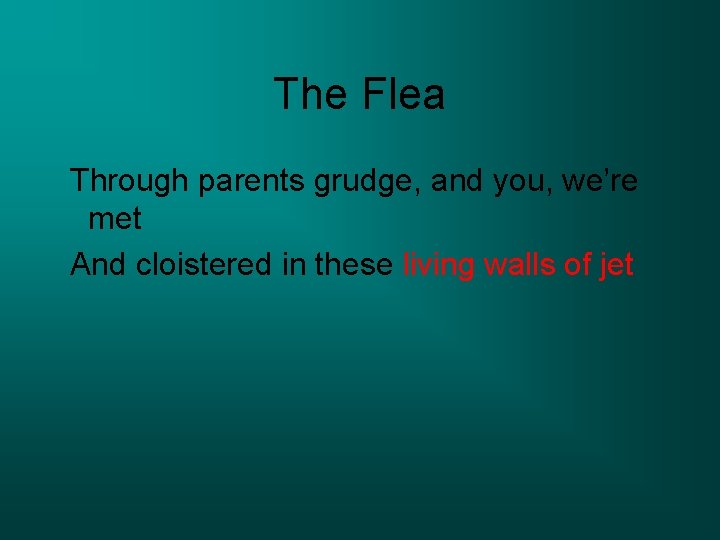 The Flea

Through parents grudge, and you, we're met

And cloistered in these living walls of jet